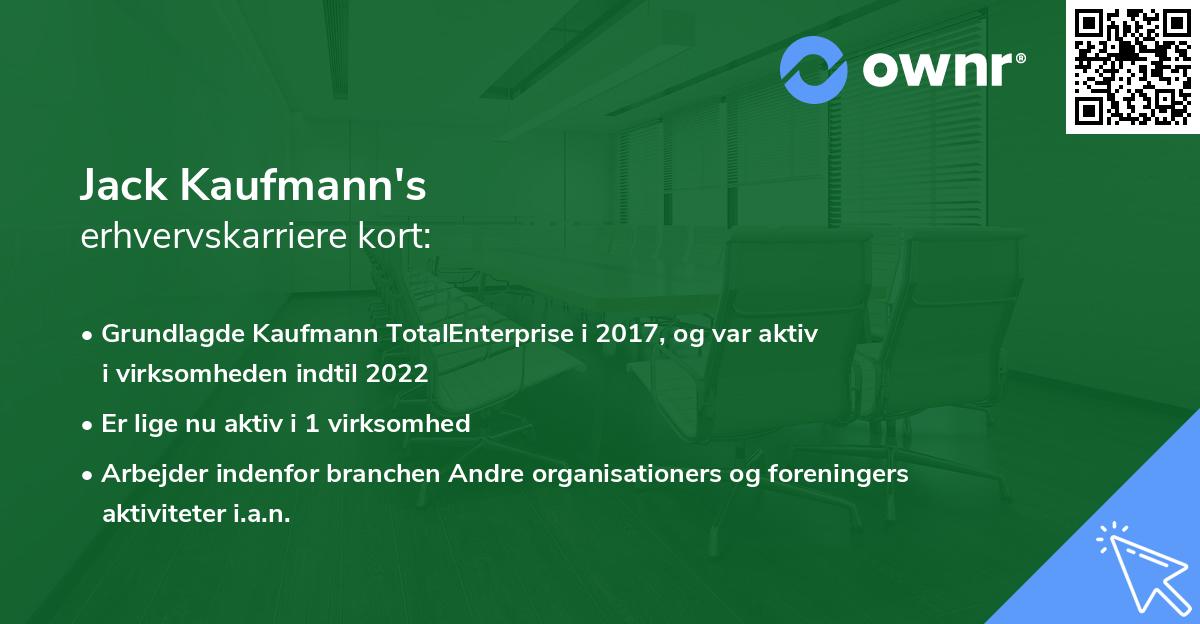 ownr®

Jack Kaufmann's
erhvervskarriere kort:

• Grundlagde Kaufmann TotalEnterprise i 2017, og var aktiv i virksomheden indtil 2022
• Er lige nu aktiv i 1 virksomhed
• Arbejder indenfor branchen Andre organisationers og foreningers aktiviteter i.a.n.